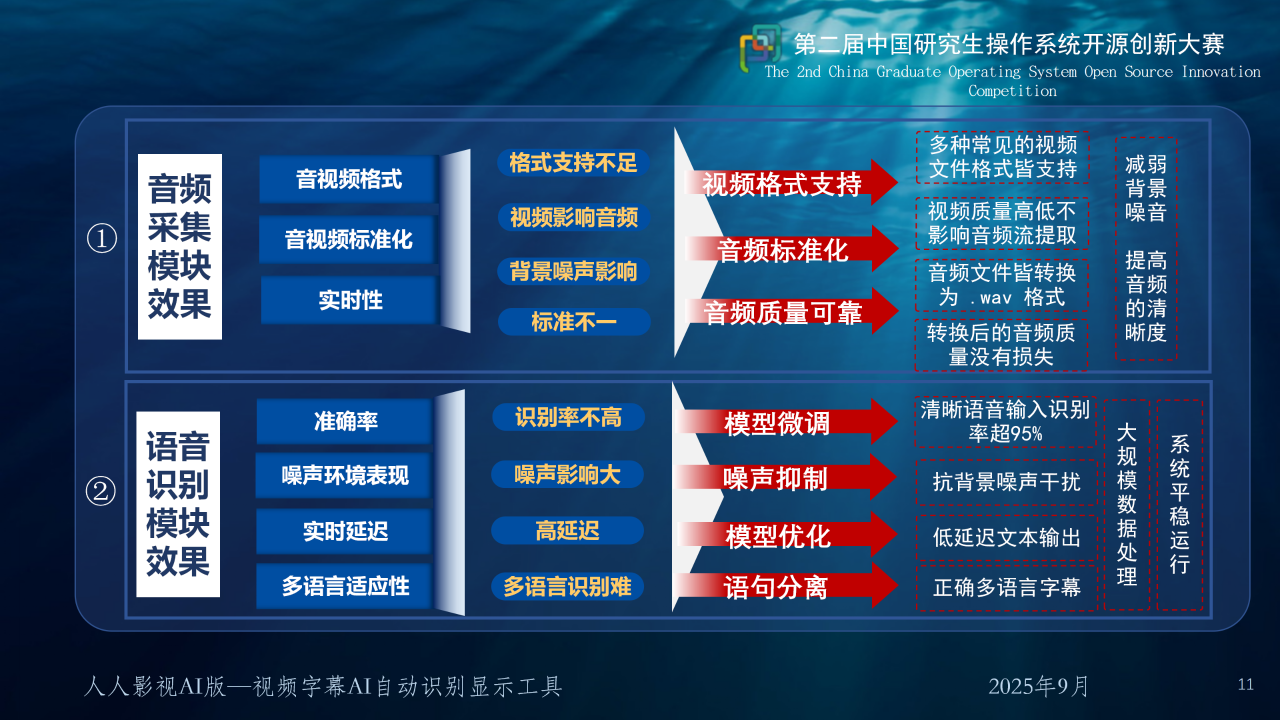 第二届中国研究生操作系统开源创新大赛
The 2nd China Graduate Operating System Open Source Innovation Competition

①

音频采集模块效果

音视频格式
音视频标准化
实时性

格式支持不足
视频影响音频
背景噪声影响
标准不一

视频格式支持
音频标准化
音频质量可靠

多种常见的视频文件格式皆支持
视频质量高低不影响音频流提取
音频文件皆转换为 .wav 格式
转换后的音频质量没有损失

减弱背景噪音

提高音频的清晰度

②

语音识别模块效果

准确率
噪声环境表现
实时延迟
多语言适应性

识别率不高
噪声影响大
高延迟
多语言识别难

模型微调
噪声抑制
模型优化
语句分离

清晰语音输入识别率超95%
抗背景噪声干扰
低延迟文本输出
正确多语言字幕

大规模数据处理

系统平稳运行

人人影视AI版—视频字幕AI自动识别显示工具

2025年9月

11